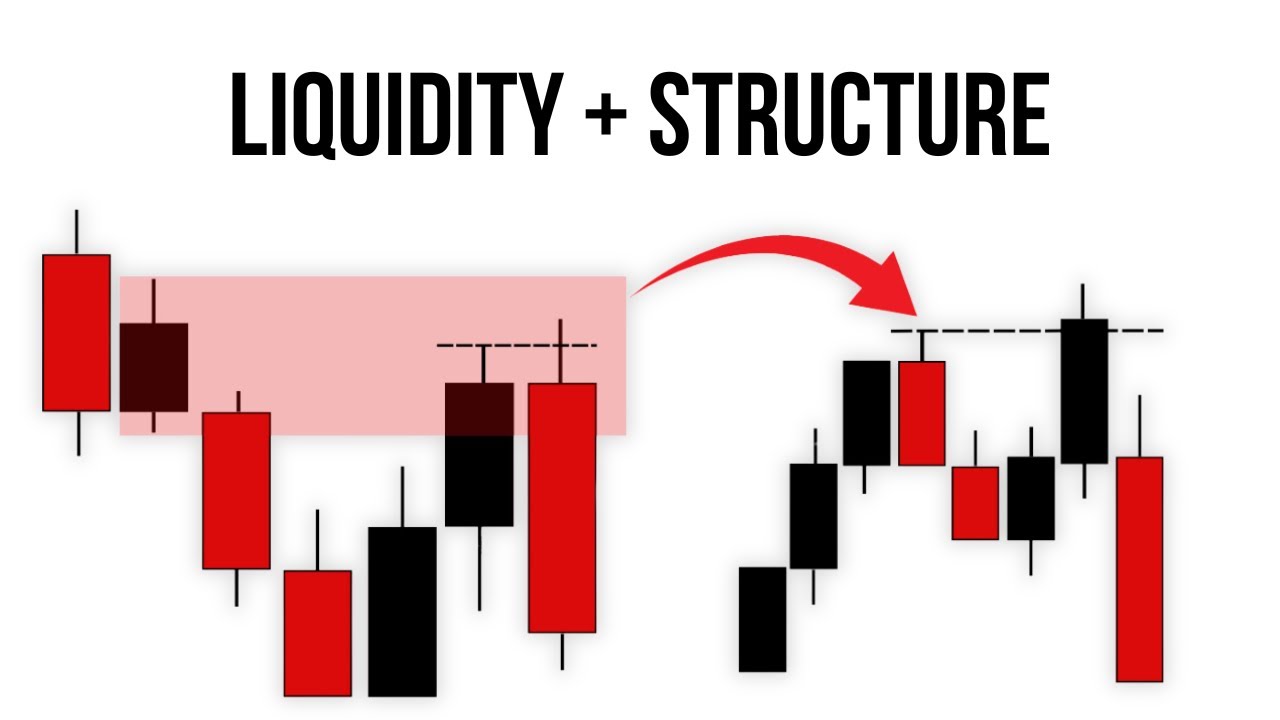 LIQUIDITY + STRUCTURE